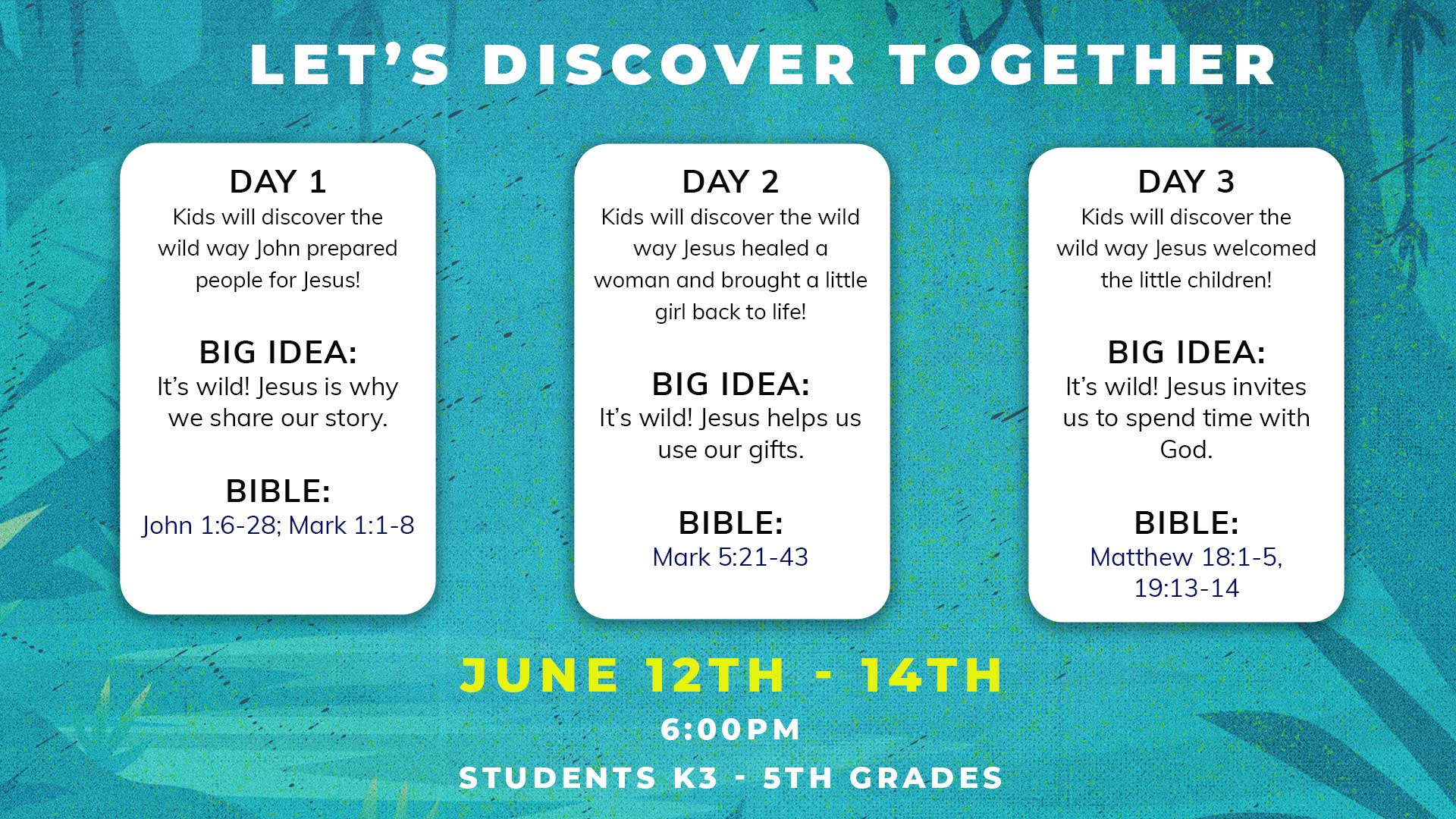 LET'S DISCOVER TOGETHER

DAY 1
Kids will discover the wild way John prepared people for Jesus!

BIG IDEA:
It's wild! Jesus is why we share our story.

BIBLE:
John 1:6-28; Mark 1:1-8

DAY 2
Kids will discover the wild way Jesus healed a woman and brought a little girl back to life!

BIG IDEA:
It's wild! Jesus helps us use our gifts.

BIBLE:
Mark 5:21-43

DAY 3
Kids will discover the wild way Jesus welcomed the little children!

BIG IDEA:
It's wild! Jesus invites us to spend time with God.

BIBLE:
Matthew 18:1-5, 19:13-14

JUNE 12TH - 14TH
6:00PM
STUDENTS K3 - 5TH GRADES